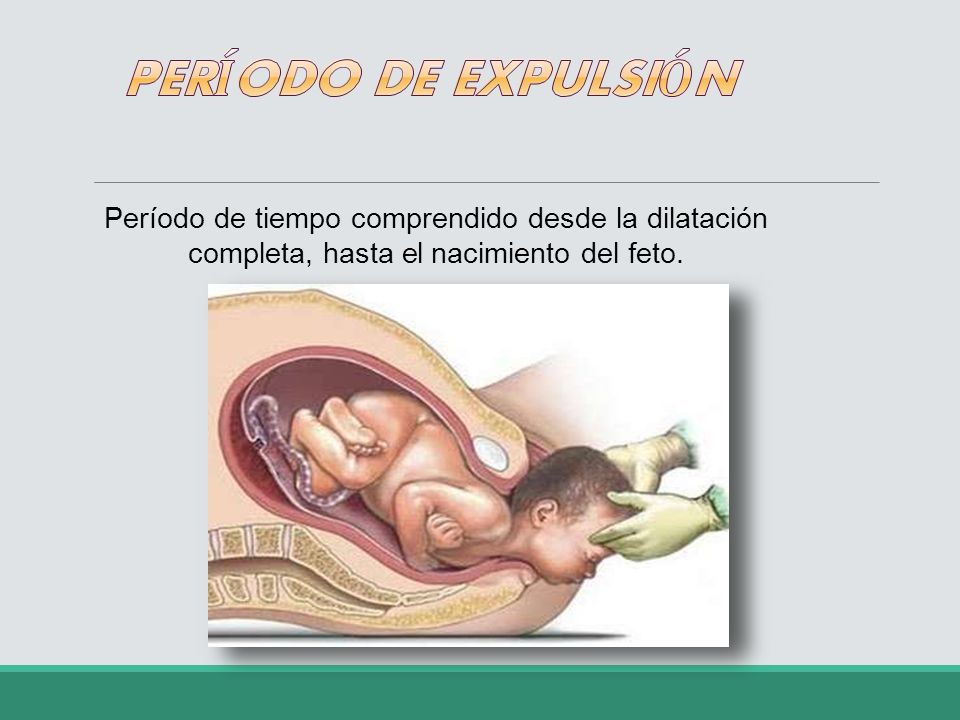 PERÍODO DE EXPULSIÓN

Período de tiempo comprendido desde la dilatación completa, hasta el nacimiento del feto.